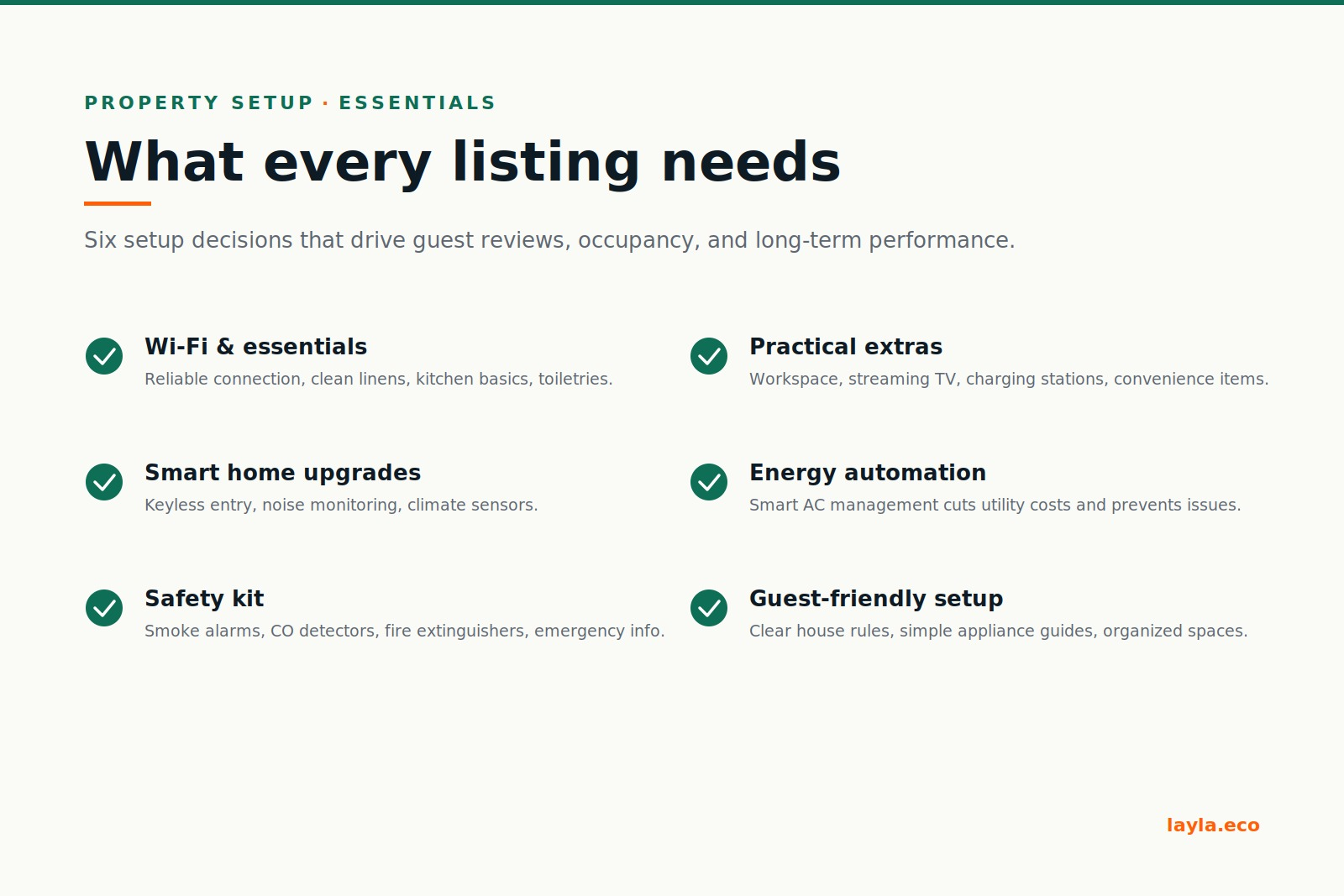 PROPERTY SETUP · ESSENTIALS

What every listing needs

Six setup decisions that drive guest reviews, occupancy, and long-term performance.

Wi-Fi & essentials
Reliable connection, clean linens, kitchen basics, toiletries.

Smart home upgrades
Keyless entry, noise monitoring, climate sensors.

Safety kit
Smoke alarms, CO detectors, fire extinguishers, emergency info.

Practical extras
Workspace, streaming TV, charging stations, convenience items.

Energy automation
Smart AC management cuts utility costs and prevents issues.

Guest-friendly setup
Clear house rules, simple appliance guides, organized spaces.

layla.eco